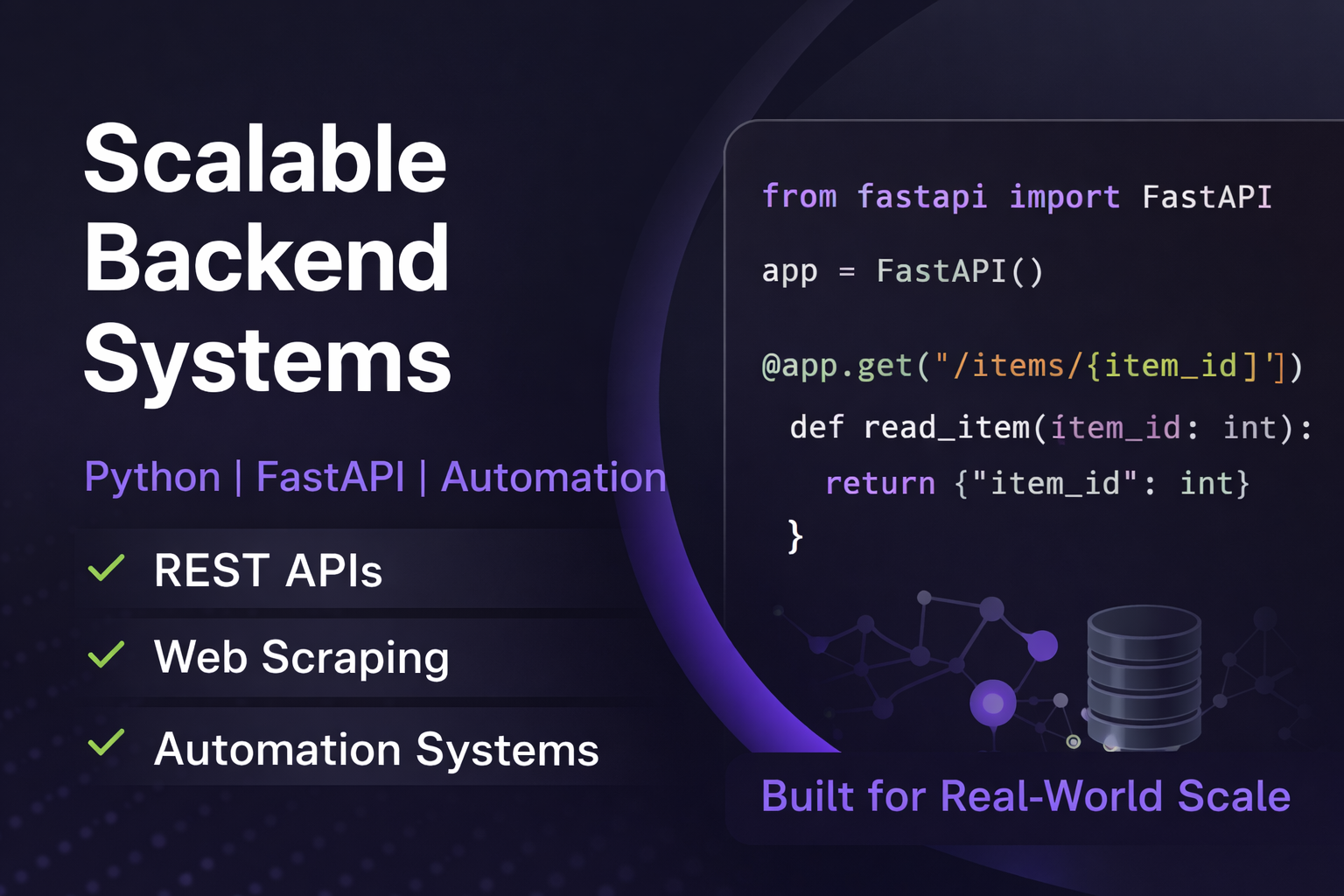 Scalable Backend Systems

Python | FastAPI | Automation

✓ REST APIs

✓ Web Scraping

✓ Automation Systems

from fastapi import FastAPI

app = FastAPI()

@app.get("/items/{item_id]'])
def read_item(item_id: int):
return {"item_id": int}
}

Built for Real-World Scale